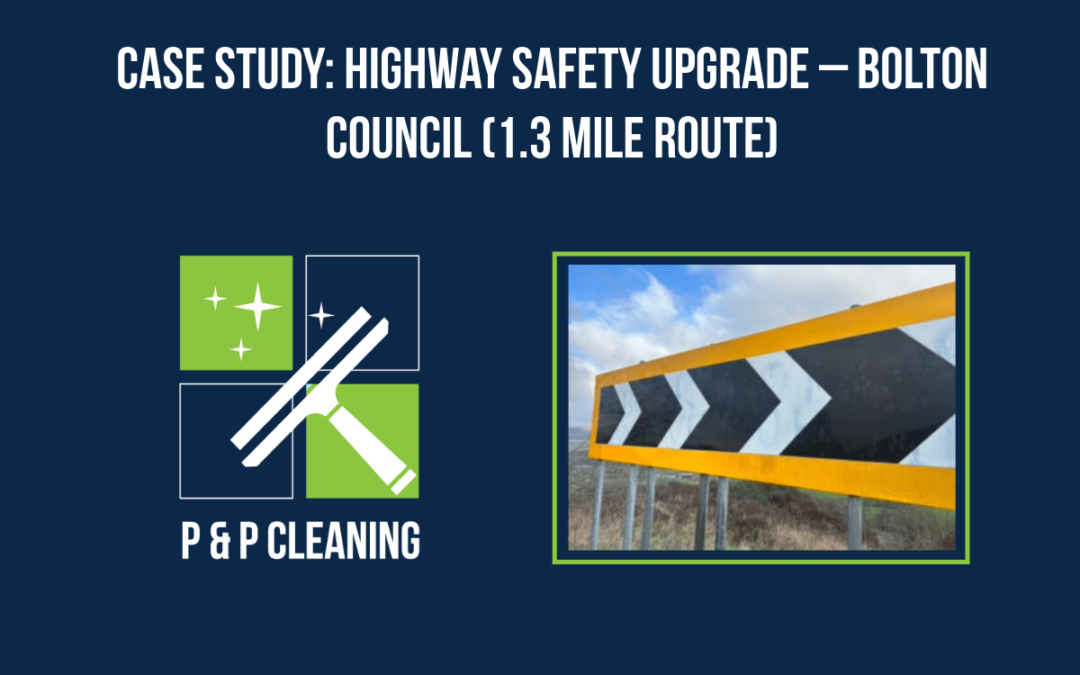 CASE STUDY: HIGHWAY SAFETY UPGRADE – BOLTON COUNCIL (1.3 MILE ROUTE)

P & P CLEANING